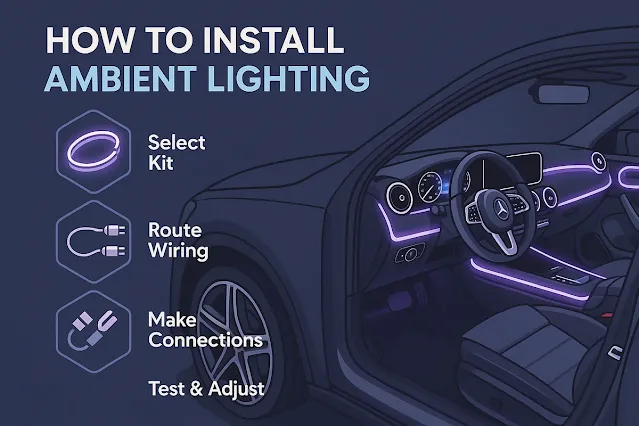 HOW TO INSTALL
AMBIENT LIGHTING

Select Kit

Route Wiring

Make Connections

Test & Adjust